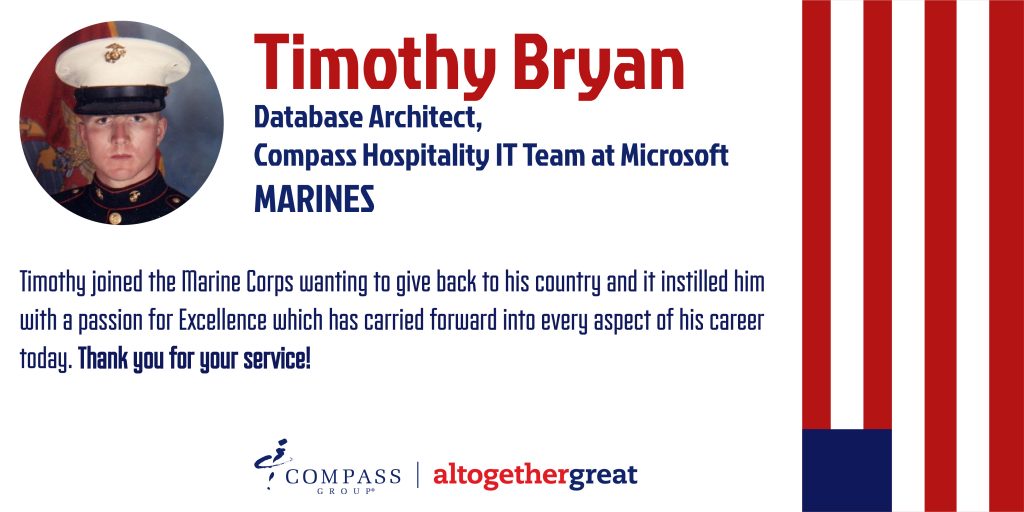 Timothy Bryan

Database Architect,
Compass Hospitality IT Team at Microsoft

MARINES

Timothy joined the Marine Corps wanting to give back to his country and it instilled him with a passion for Excellence which has carried forward into every aspect of his career today. Thank you for your service!

COMPASS GROUP® | altogethergreat